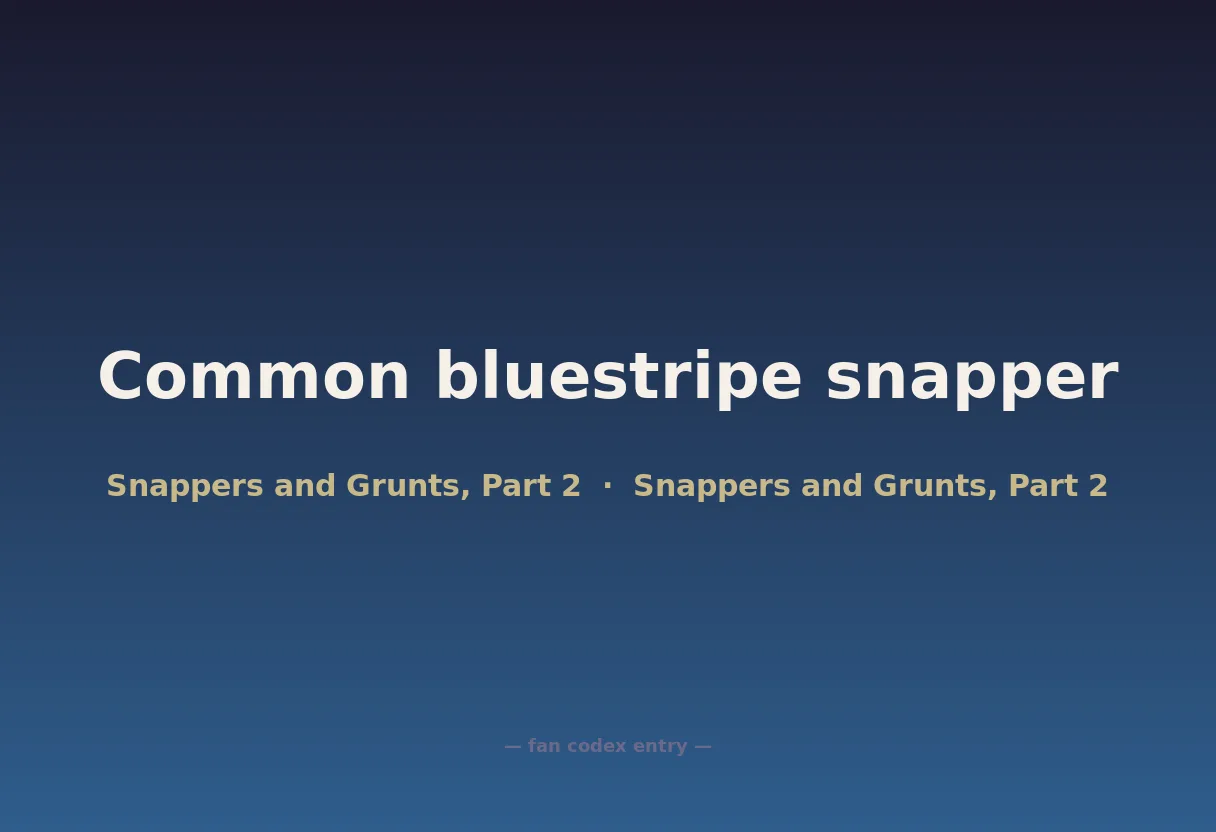 Common bluestripe snapper

Snappers and Grunts, Part 2 · Snappers and Grunts, Part 2

— fan codex entry —